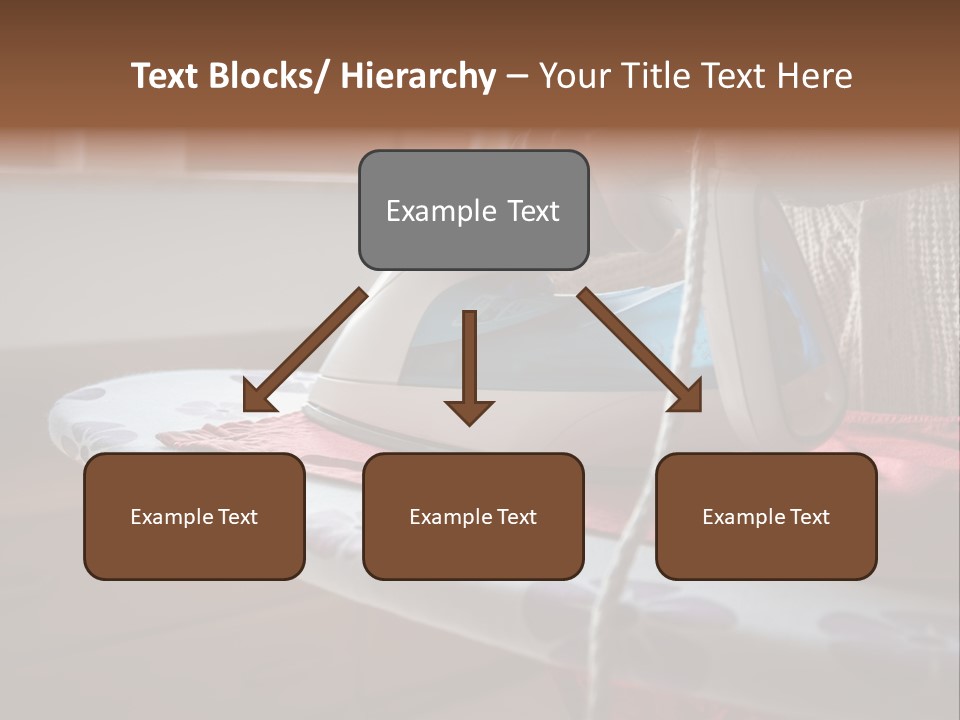 Text Blocks/ Hierarchy – Your Title Text Here

Example Text

Example Text

Example Text

Example Text